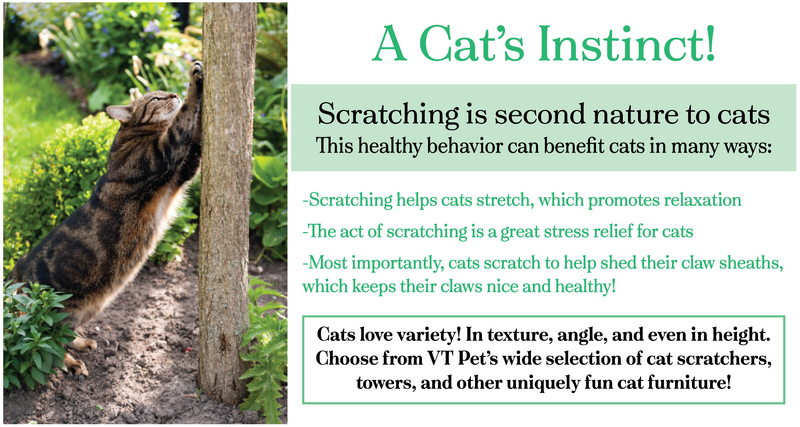 A Cat's Instinct!

Scratching is second nature to cats
This healthy behavior can benefit cats in many ways:

-Scratching helps cats stretch, which promotes relaxation

-The act of scratching is a great stress relief for cats

-Most importantly, cats scratch to help shed their claw sheaths, which keeps their claws nice and healthy!

Cats love variety! In texture, angle, and even in height. Choose from VT Pet's wide selection of cat scratchers, towers, and other uniquely fun cat furniture!